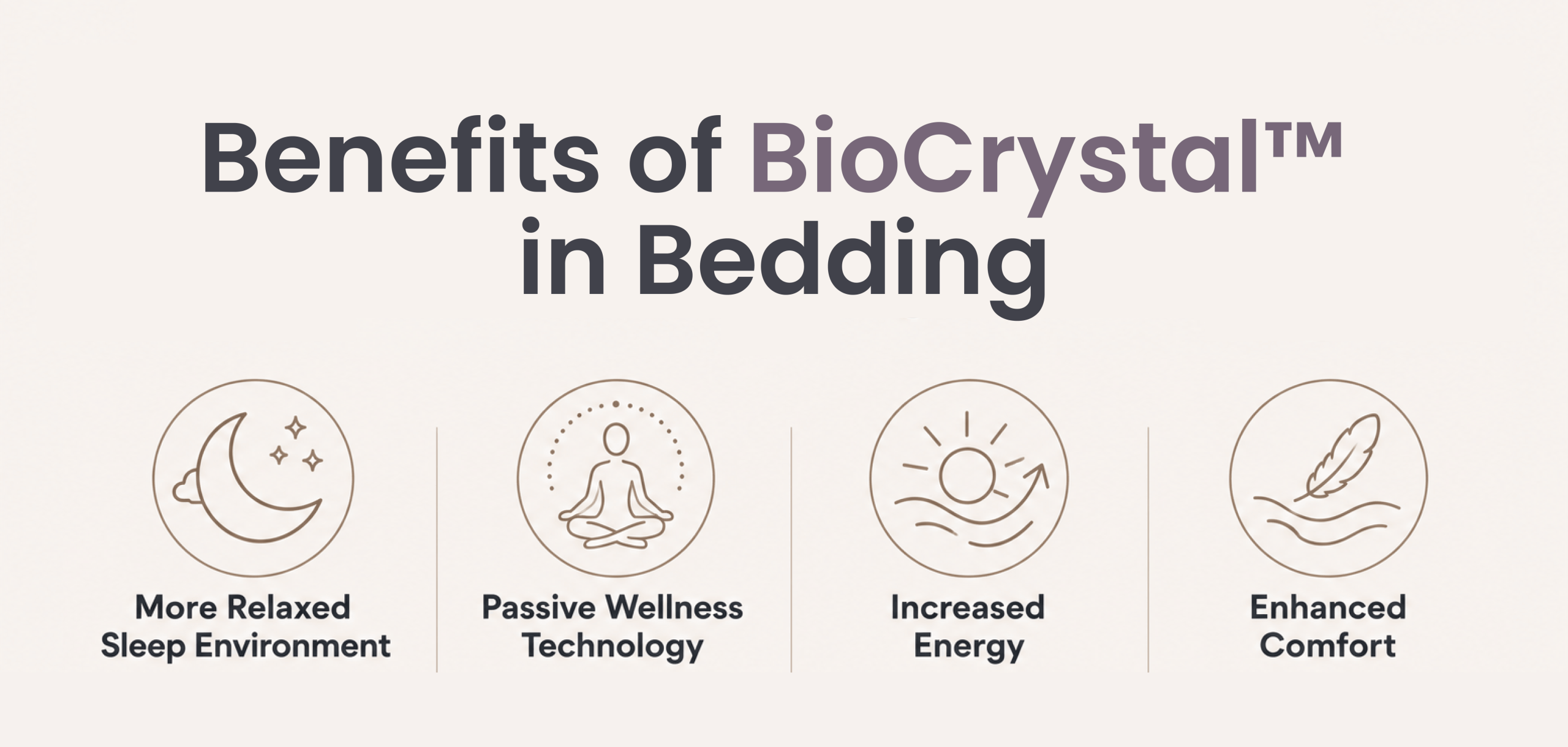 Benefits of BioCrystal™
in Bedding

More Relaxed
Sleep Environment

Passive Wellness
Technology

Increased
Energy

Enhanced
Comfort